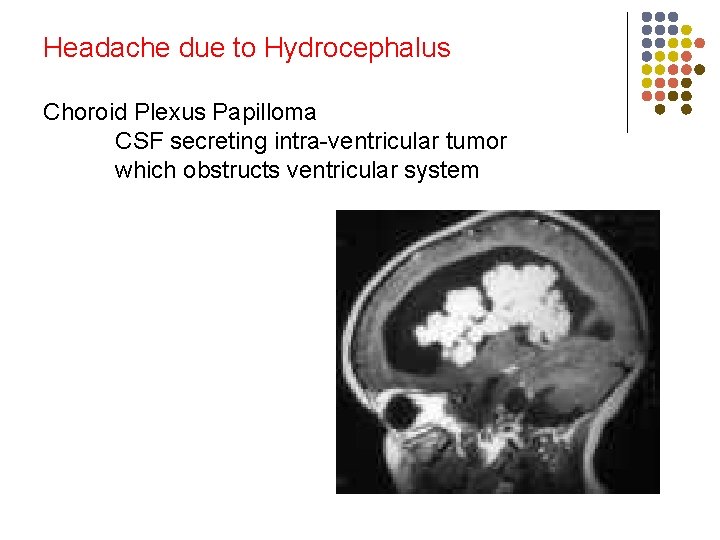 Headache due to Hydrocephalus

Choroid Plexus Papilloma
CSF secreting intra-ventricular tumor which obstructs ventricular system